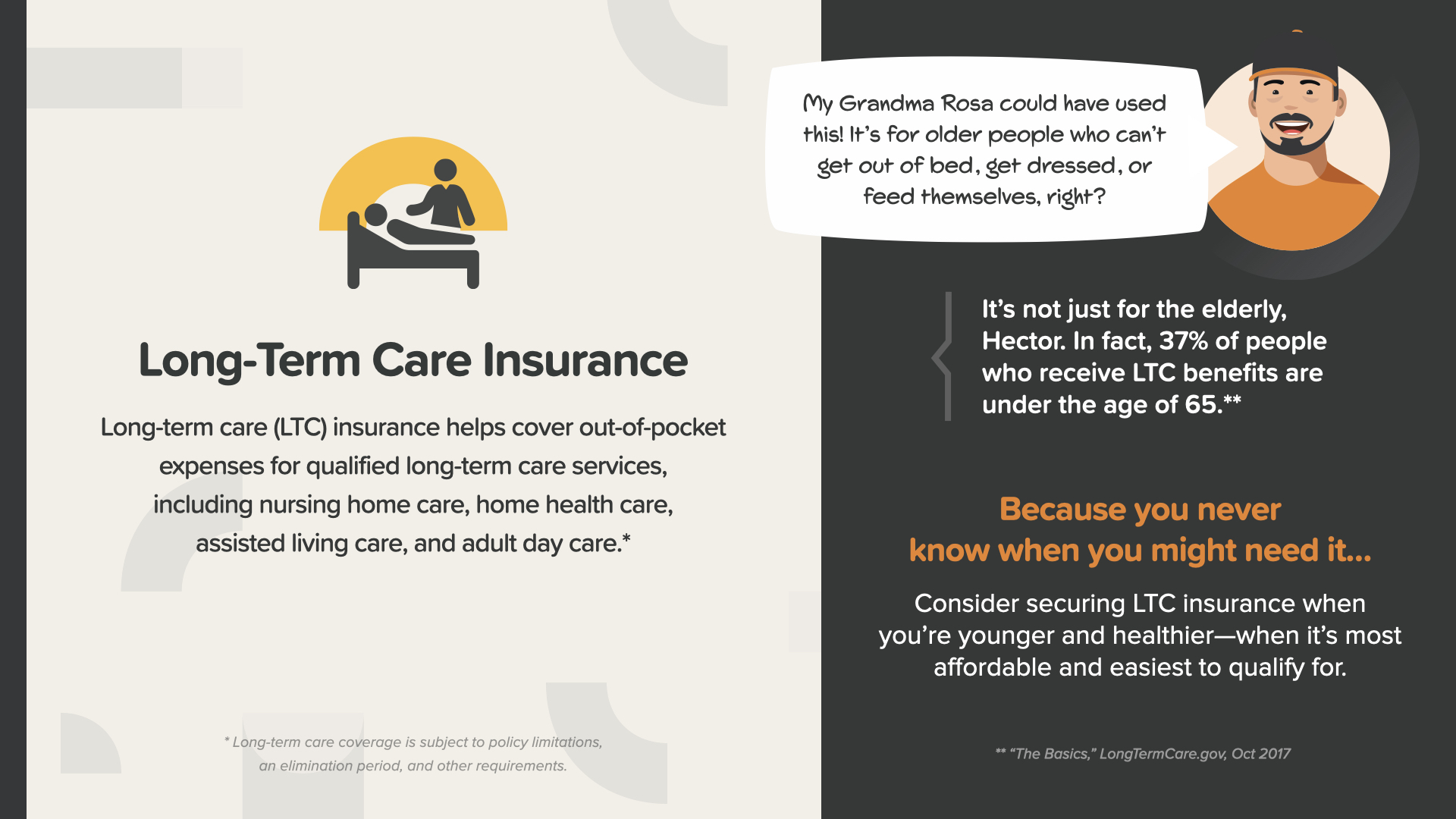 Long-Term Care Insurance

Long-term care (LTC) insurance helps cover out-of-pocket expenses for qualified long-term care services, including nursing home care, home health care, assisted living care, and adult day care.*

* Long-term care coverage is subject to policy limitations, an elimination period, and other requirements.

My Grandma Rosa could have used this! It's for older people who can't get out of bed, get dressed, or feed themselves, right?

It's not just for the elderly, Hector. In fact, 37% of people who receive LTC benefits are under the age of 65.**

Because you never know when you might need it...

Consider securing LTC insurance when you're younger and healthier—when it's most affordable and easiest to qualify for.

** "The Basics," LongTermCare.gov, Oct 2017